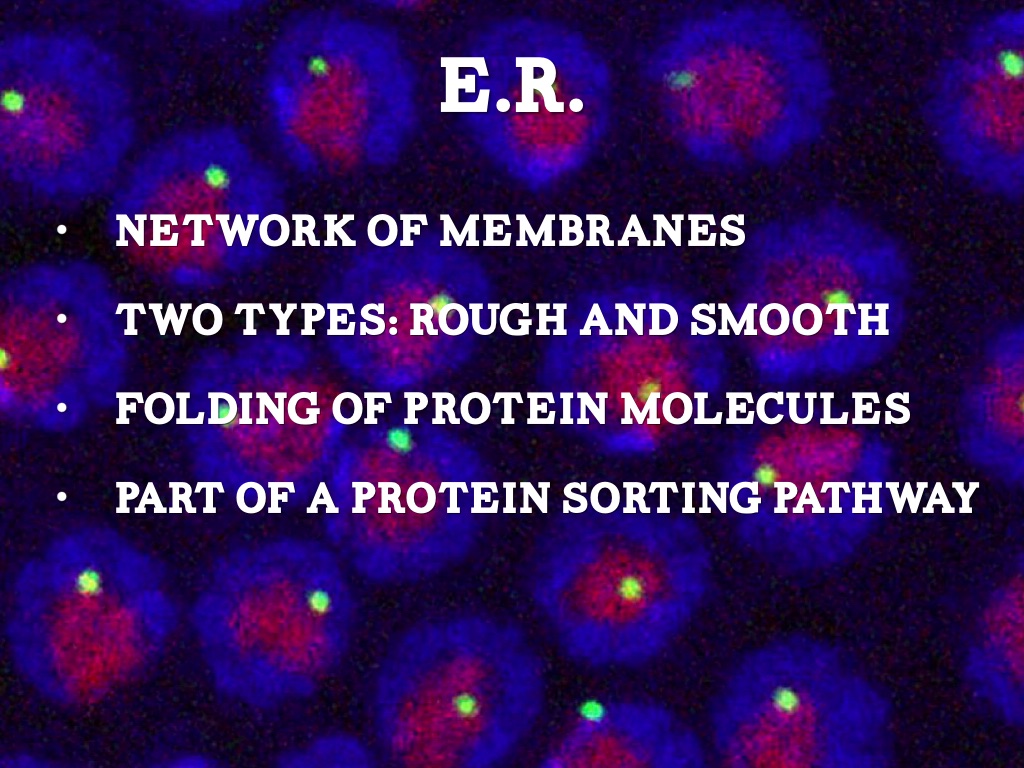 E.R.

• NETWORK OF MEMBRANES
• TWO TYPES: ROUGH AND SMOOTH
• FOLDING OF PROTEIN MOLECULES
• PART OF A PROTEIN SORTING PATHWAY